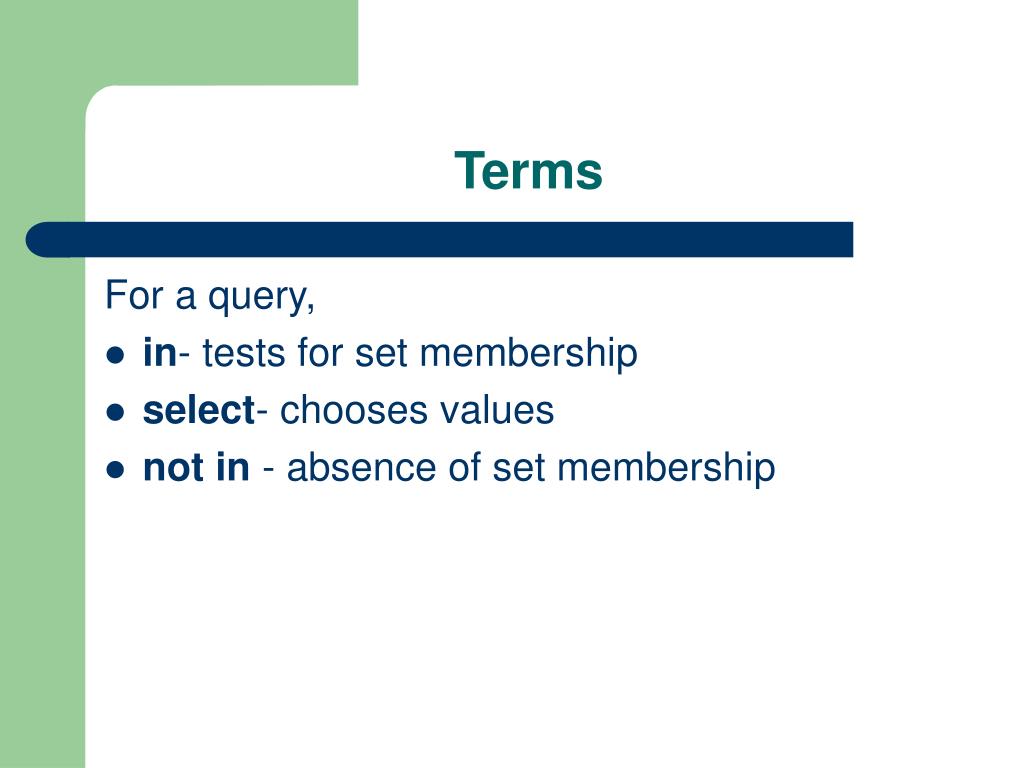 Terms

For a query,

- in- tests for set membership
- select- chooses values
- not in - absence of set membership